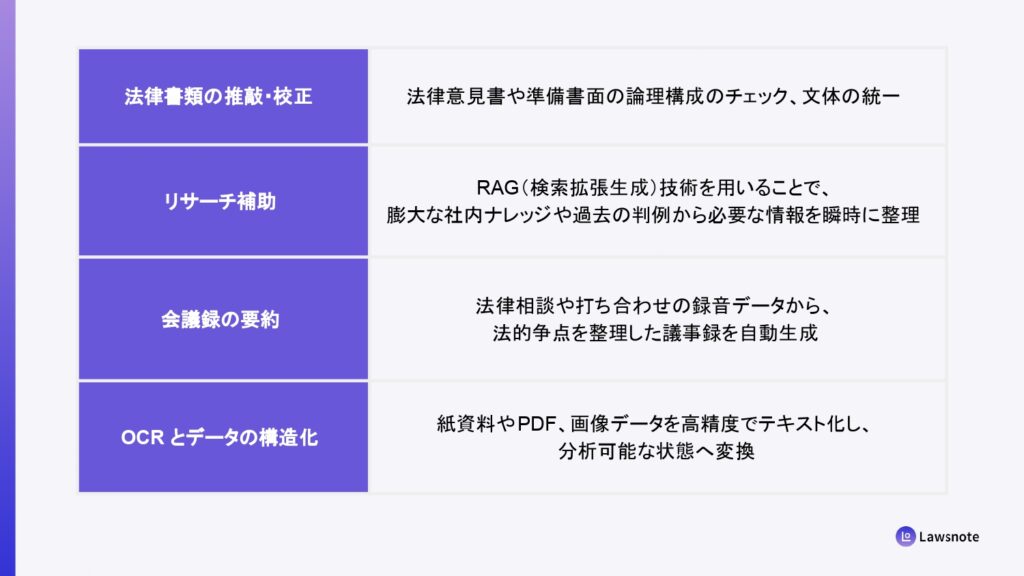 | 法律書類の推敲・校正 | 法律意見書や準備書面の論理構成のチェック、文体の統一 |
|---|---|
| リサーチ補助 | RAG（検索拡張生成）技術を用いることで、膨大な社内ナレッジや過去の判例から必要な情報を瞬時に整理 |
| 会議録の要約 | 法律相談や打ち合わせの録音データから、法的争点を整理した議事録を自動生成 |
| OCR とデータの構造化 | 紙資料やPDF、画像データを高精度でテキスト化し、分析可能な状態へ変換 |

Lawsnote